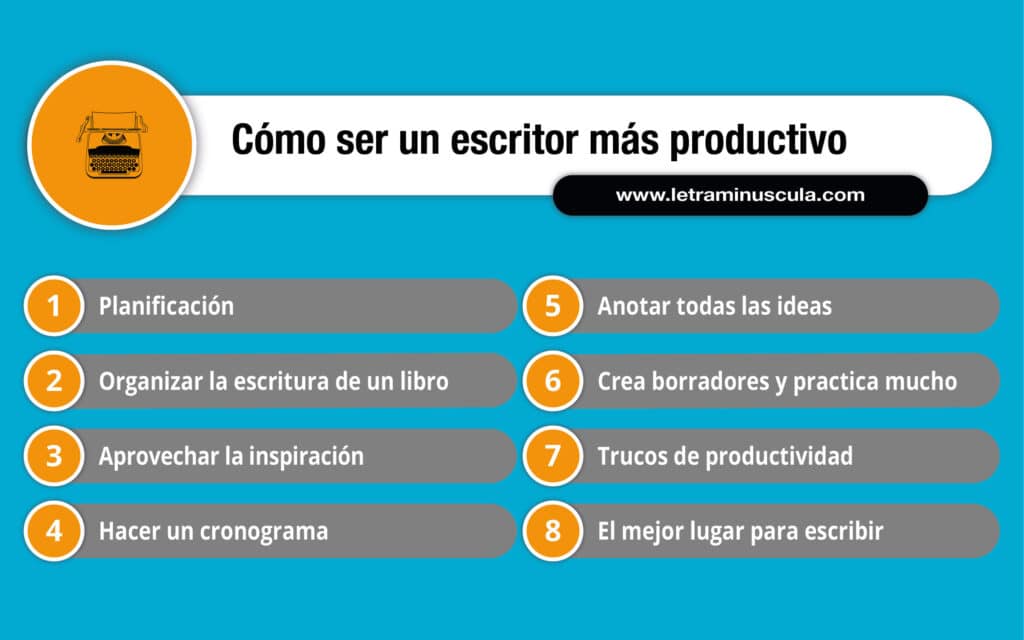 Cómo ser un escritor más productivo

www.letraminuscula.com

1 Planificación

2 Organizar la escritura de un libro

3 Aprovechar la inspiración

4 Hacer un cronograma

5 Anotar todas las ideas

6 Crea borradores y practica mucho

7 Trucos de productividad

8 El mejor lugar para escribir